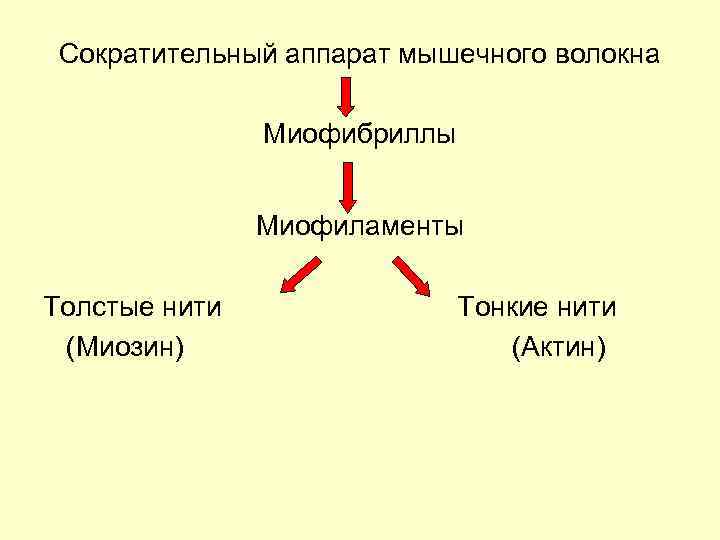 Сократительный аппарат мышечного волокна

Миофибриллы

Миофиламенты

Толстые нити
(Миозин)

Тонкие нити
(Актин)